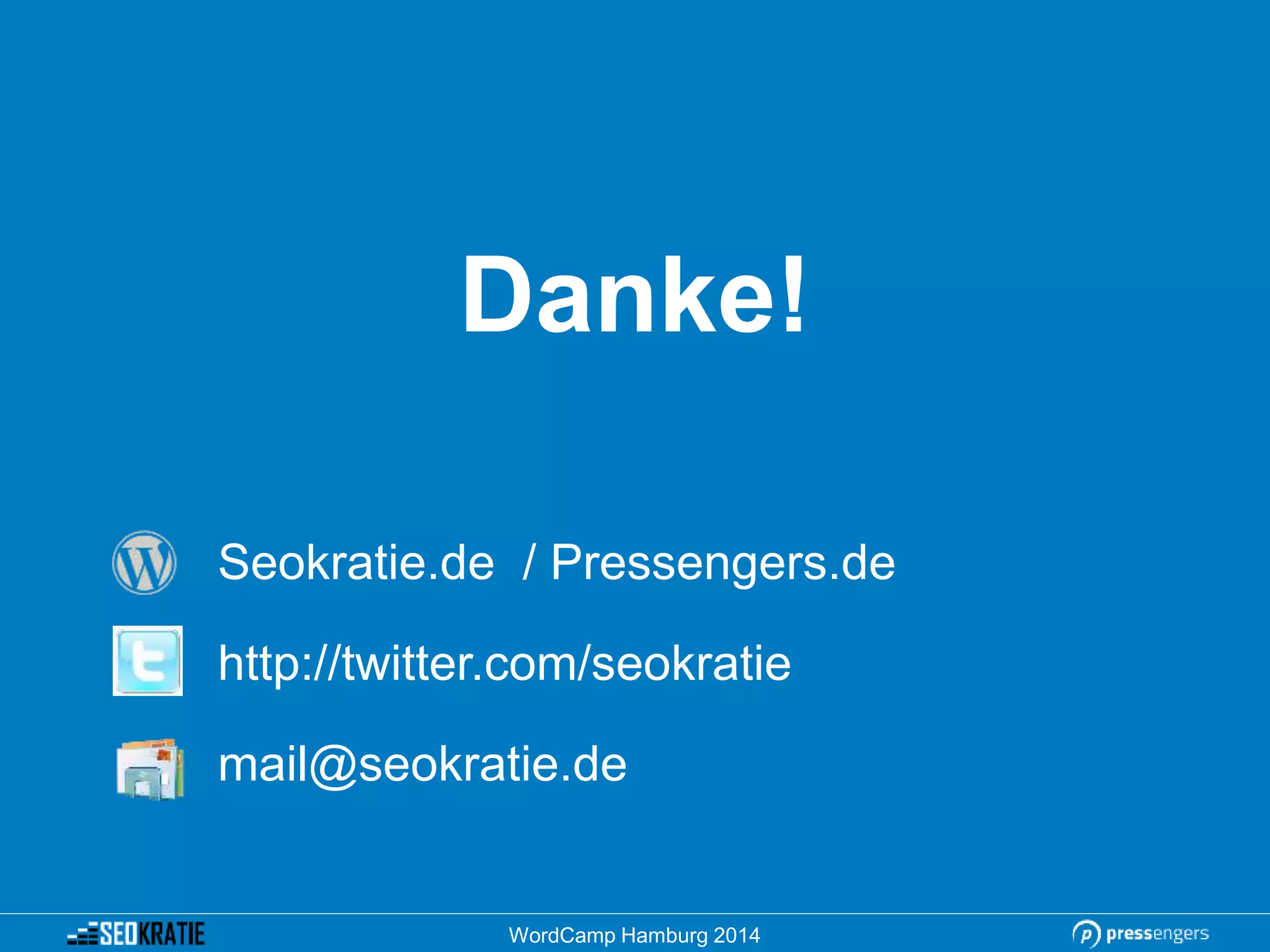 Danke!

Seokratie.de / Pressengers.de

http://twitter.com/seokratie

mail@seokratie.de

SEOKRATIE

WordCamp Hamburg 2014

pressengers